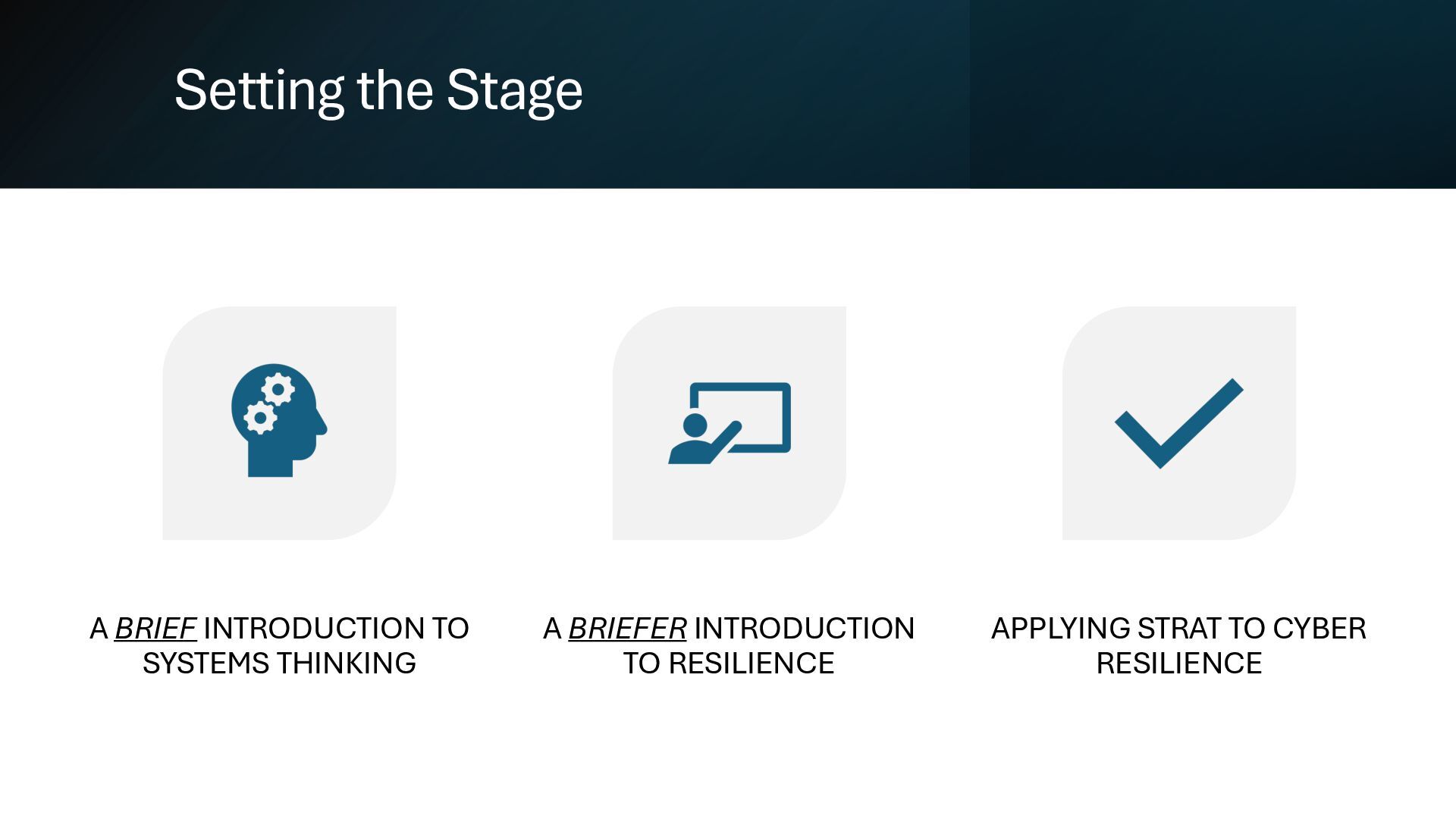 Setting the Stage

A BRIEF INTRODUCTION TO SYSTEMS THINKING

A BRIEFER INTRODUCTION TO RESILIENCE

APPLYING STRAT TO CYBER RESILIENCE